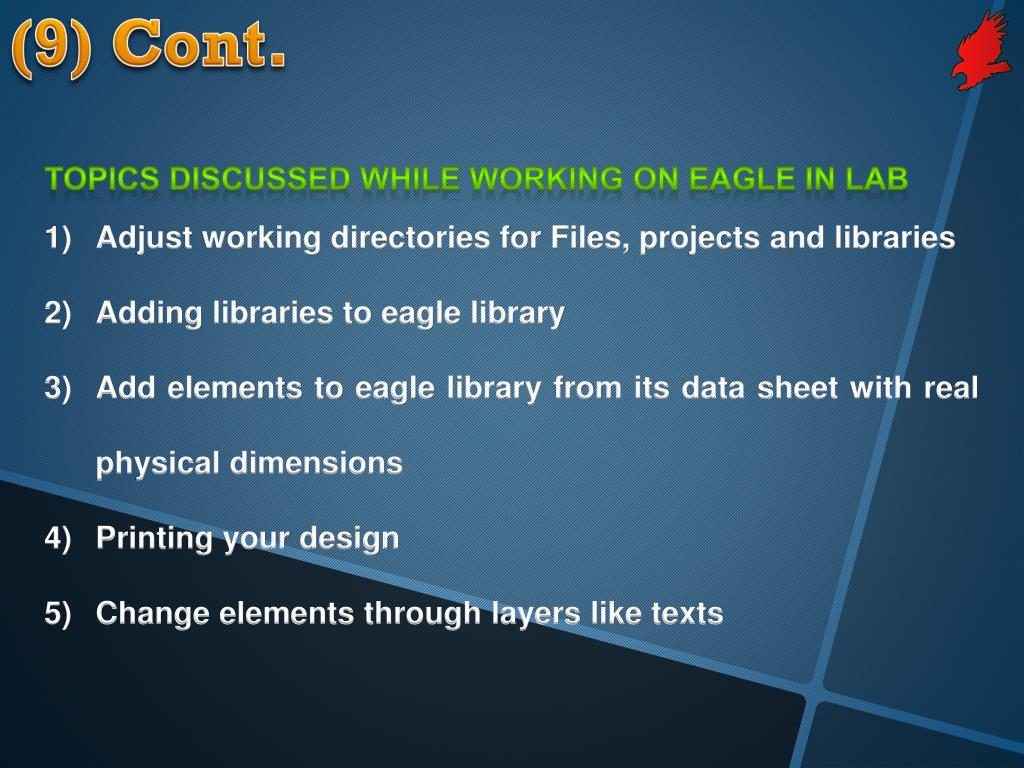 (9) Cont.

TOPICS DISCUSSED WHILE WORKING ON EAGLE IN LAB

1) Adjust working directories for Files, projects and libraries

2) Adding libraries to eagle library

3) Add elements to eagle library from its data sheet with real physical dimensions

4) Printing your design

5) Change elements through layers like texts